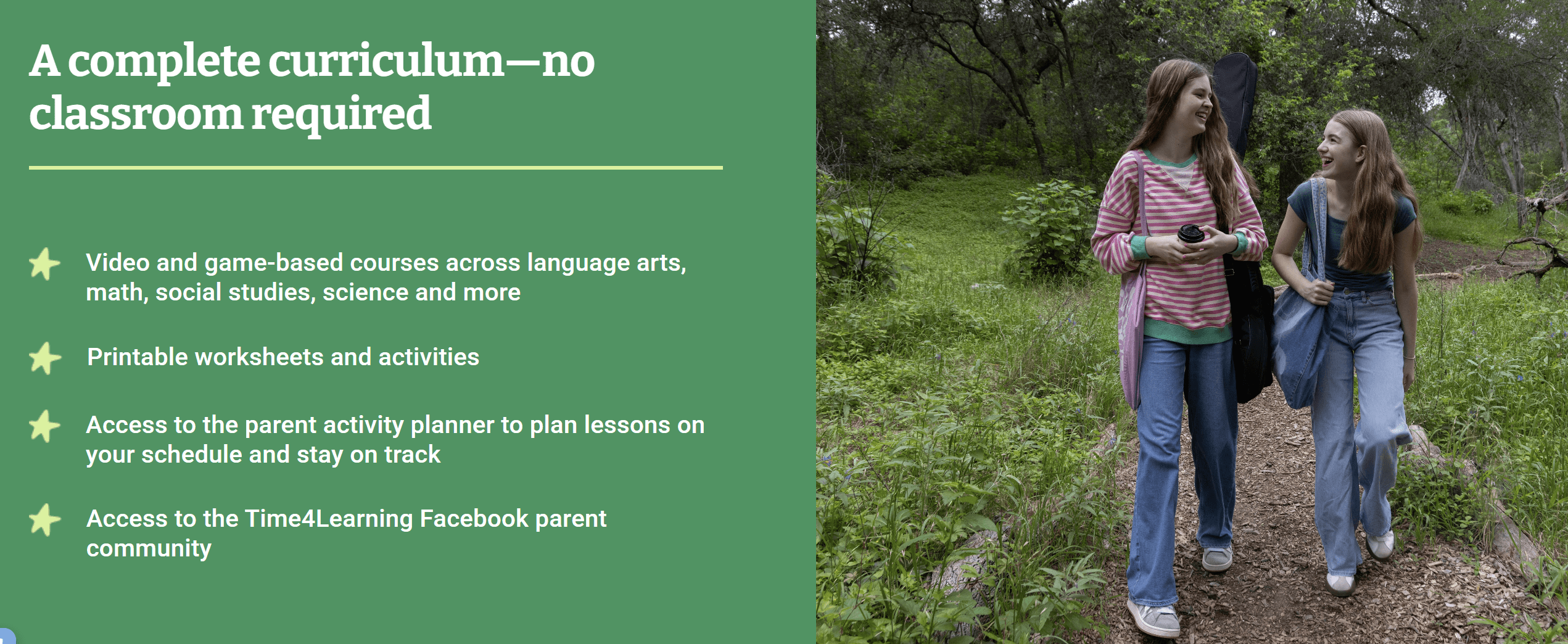 A complete curriculum—no classroom required

Video and game-based courses across language arts, math, social studies, science and more

Printable worksheets and activities

Access to the parent activity planner to plan lessons on your schedule and stay on track

Access to the Time4Learning Facebook parent community